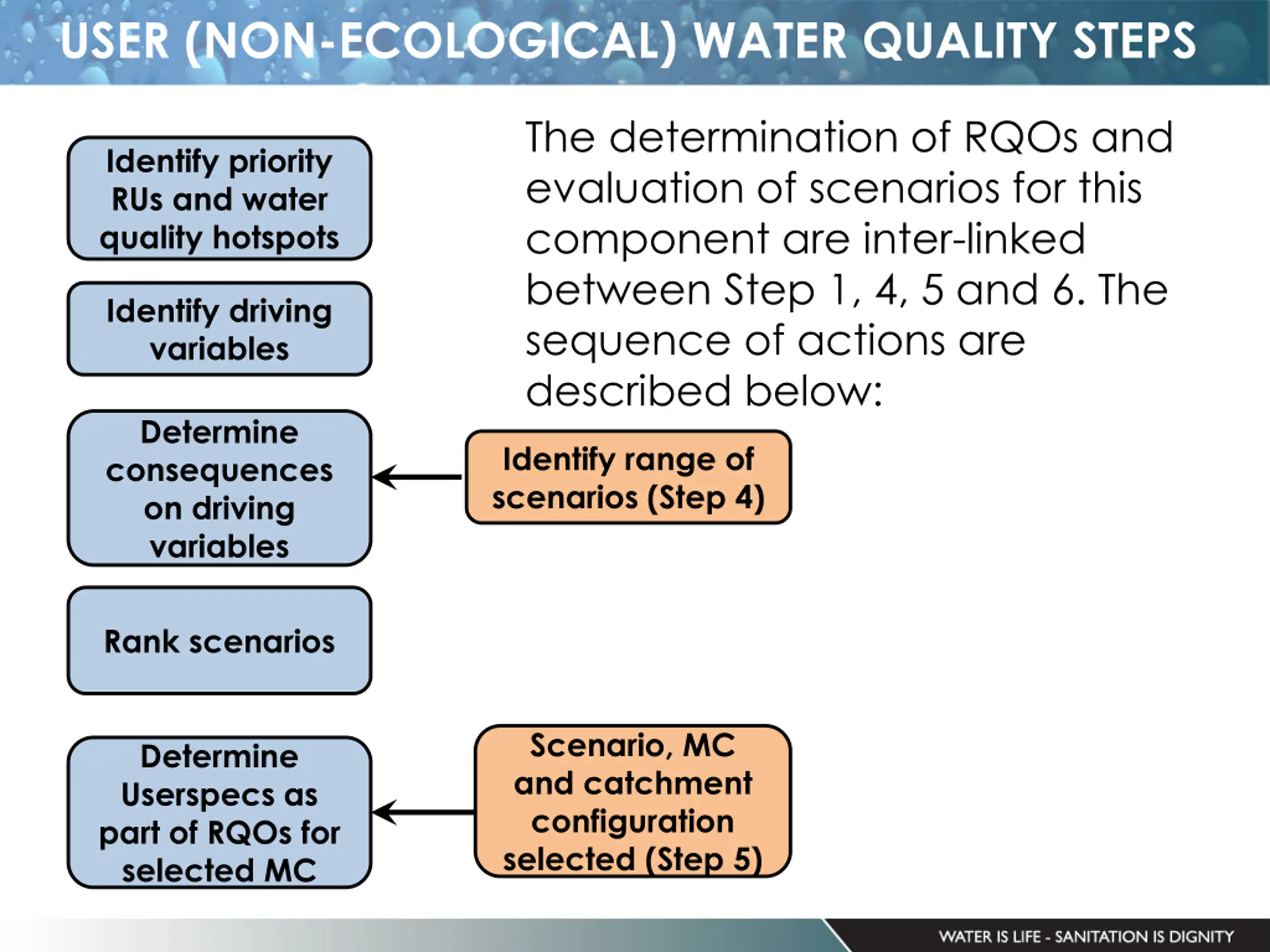 USER (NON-ECOLOGICAL) WATER QUALITY STEPS

The determination of RQOs and evaluation of scenarios for this component are inter-linked between Step 1, 4, 5 and 6. The sequence of actions are described below:

Identify priority RUs and water quality hotspots

Identify driving variables

Determine consequences on driving variables

Identify range of scenarios (Step 4)

Rank scenarios

Determine Userspecs as part of RQOs for selected MC

Scenario, MC and catchment configuration selected (Step 5)

WATER IS LIFE - SANITATION IS DIGNITY